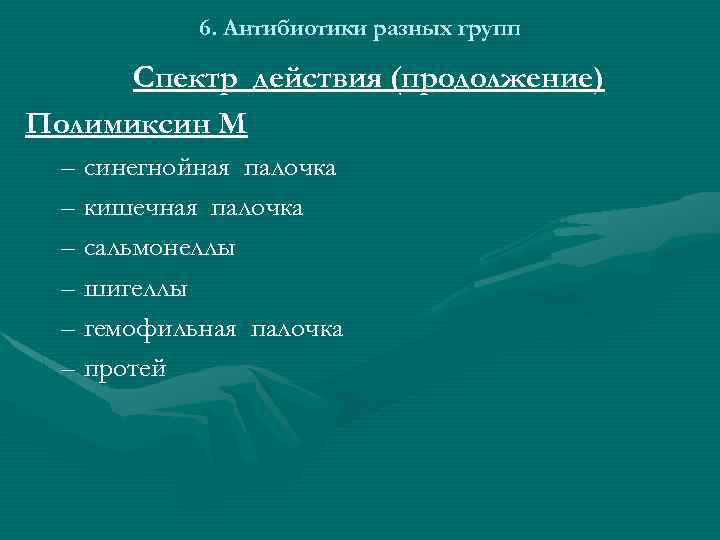 6. Антибиотики разных групп

Спектр действия (продолжение)

Полимиксин М

– синегнойная палочка

– кишечная палочка

– сальмонеллы

– шигеллы

– гемофильная палочка

– протей